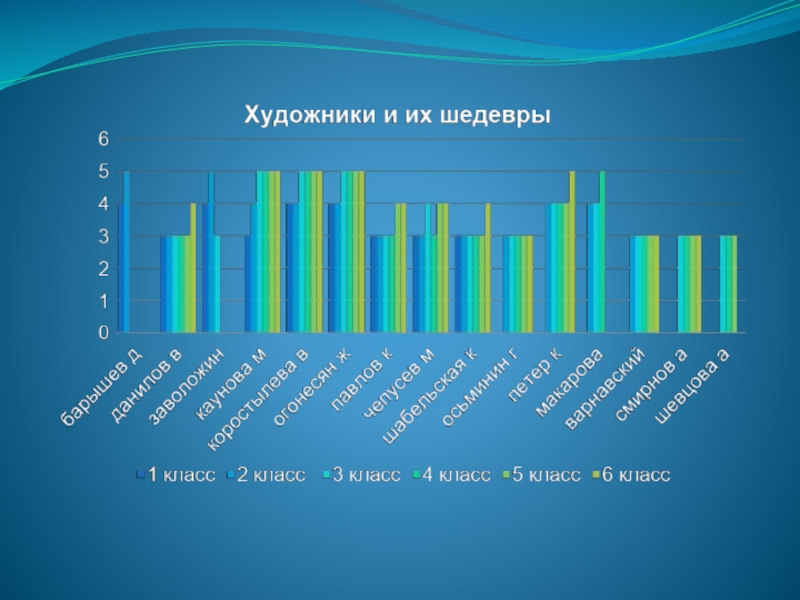 Художники и их шедевры

6
5
4
3
2
1
0

барышев д
данилов в
заволожин
каунова м
коростылева в
огонесян ж
павлов к
чепусев м
шабельская к
осьминин г
петер к
макарова
варнавский
смирнов а
шевцова а

1 класс
2 класс
3 класс
4 класс
5 класс
6 класс